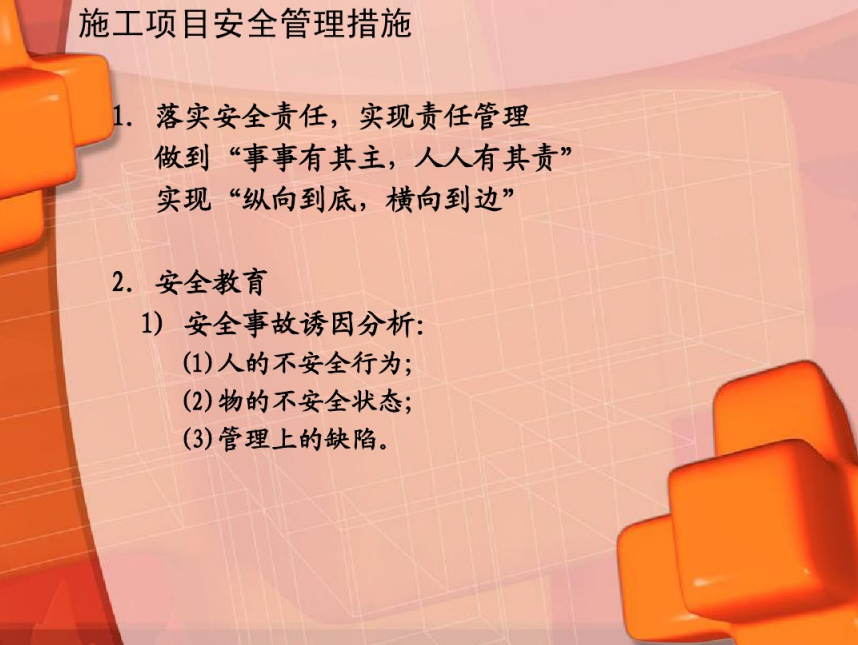 施工项目安全管理措施

1. 落实安全责任，实现责任管理
做到“事事有其主，人人有其责”
实现“纵向到底，横向到边”

2. 安全教育
1) 安全事故诱因分析：
(1)人的不安全行为；
(2)物的不安全状态；
(3)管理上的缺陷。